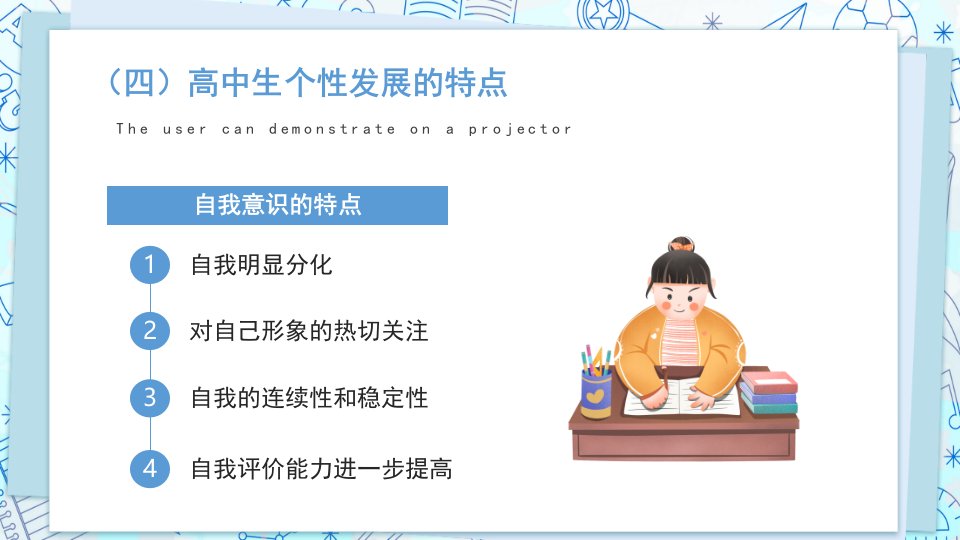 （四）高中生个性发展的特点

The user can demonstrate on a projector

自我意识的特点

1 自我明显分化

2 对自己形象的热切关注

3 自我的连续性和稳定性

4 自我评价能力进一步提高